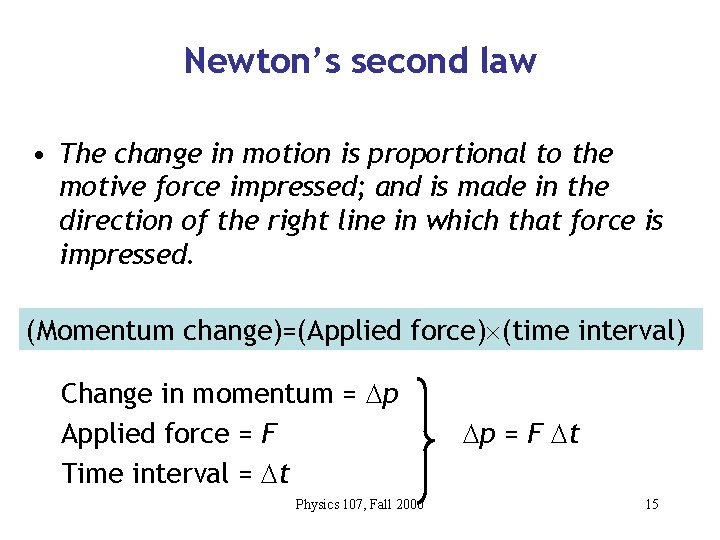 Newton's second law

• The change in motion is proportional to the motive force impressed; and is made in the direction of the right line in which that force is impressed.

(Momentum change)=(Applied force)$\times$(time interval)

Change in momentum = $\Delta p$
Applied force = $F$
Time interval = $\Delta t$

$\Delta p = F \Delta t$

Physics 107, Fall 2006

15